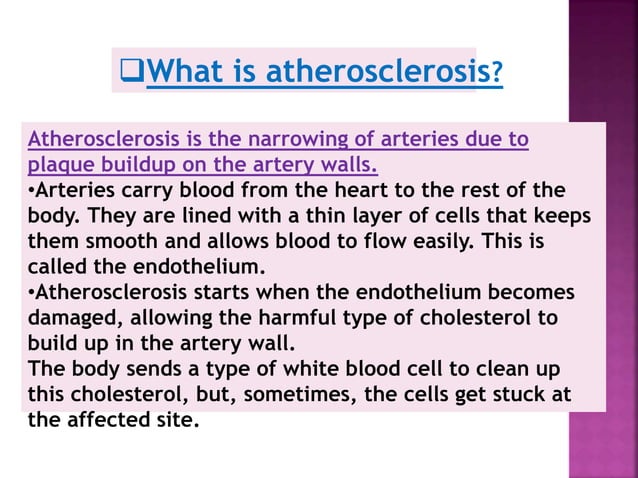 ❑What is atherosclerosis?

Atherosclerosis is the narrowing of arteries due to plaque buildup on the artery walls.
•Arteries carry blood from the heart to the rest of the body. They are lined with a thin layer of cells that keeps them smooth and allows blood to flow easily. This is called the endothelium.
•Atherosclerosis starts when the endothelium becomes damaged, allowing the harmful type of cholesterol to build up in the artery wall.
The body sends a type of white blood cell to clean up this cholesterol, but, sometimes, the cells get stuck at the affected site.